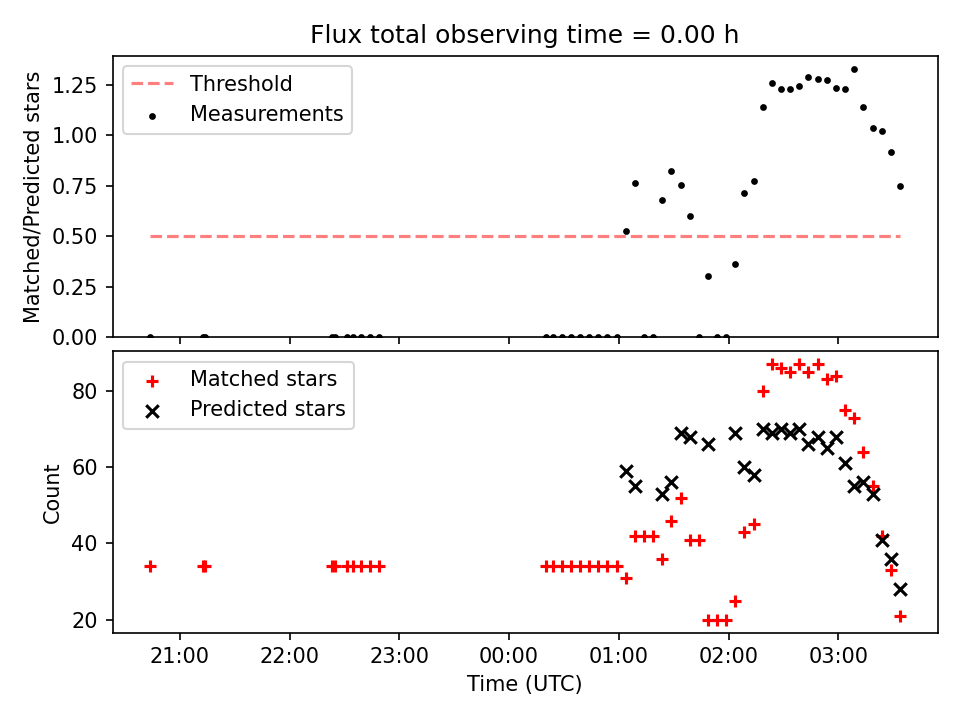 Flux total observing time = 0.00 h

Threshold
Measurements

Matched/Predicted stars

1.25
1.00
0.75
0.50
0.25
0.00

Matched stars
Predicted stars

Count

80
60
40
20

21:00
22:00
23:00
00:00
01:00
02:00
03:00

Time (UTC)